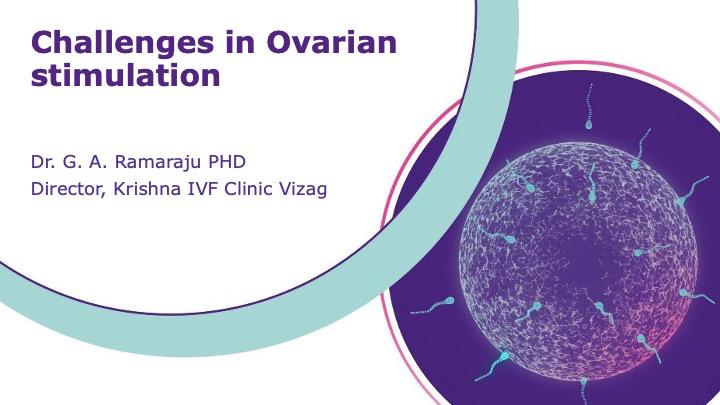 Challenges in Ovarian stimulation

Dr. G. A. Ramaraju PHD
Director, Krishna IVF Clinic Vizag